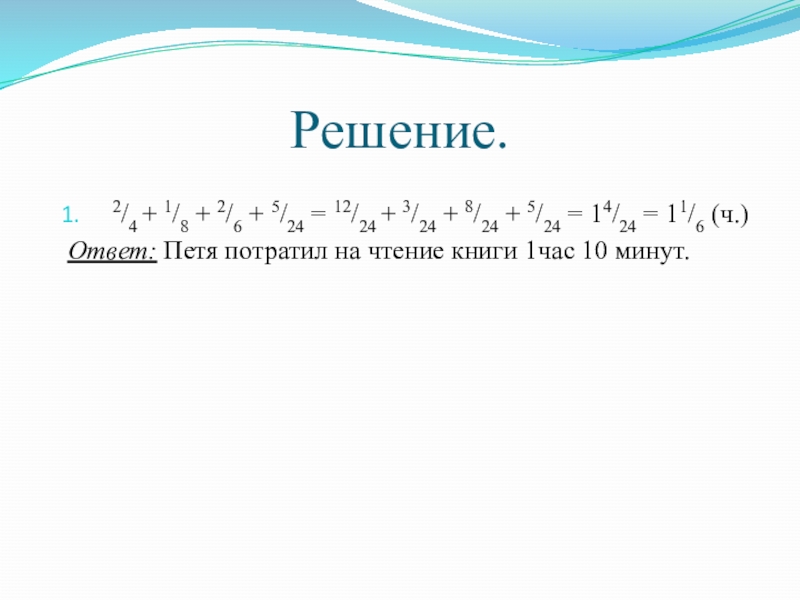 Решение.

1. $^2/_4 + ^1/_8 + ^2/_6 + ^5/_{24} = ^{12}/_{24} + ^3/_{24} + ^8/_{24} + ^5/_{24} = 1^4/_{24} = 1^1/_6$ (ч.)

Ответ: Петя потратил на чтение книги 1час 10 минут.